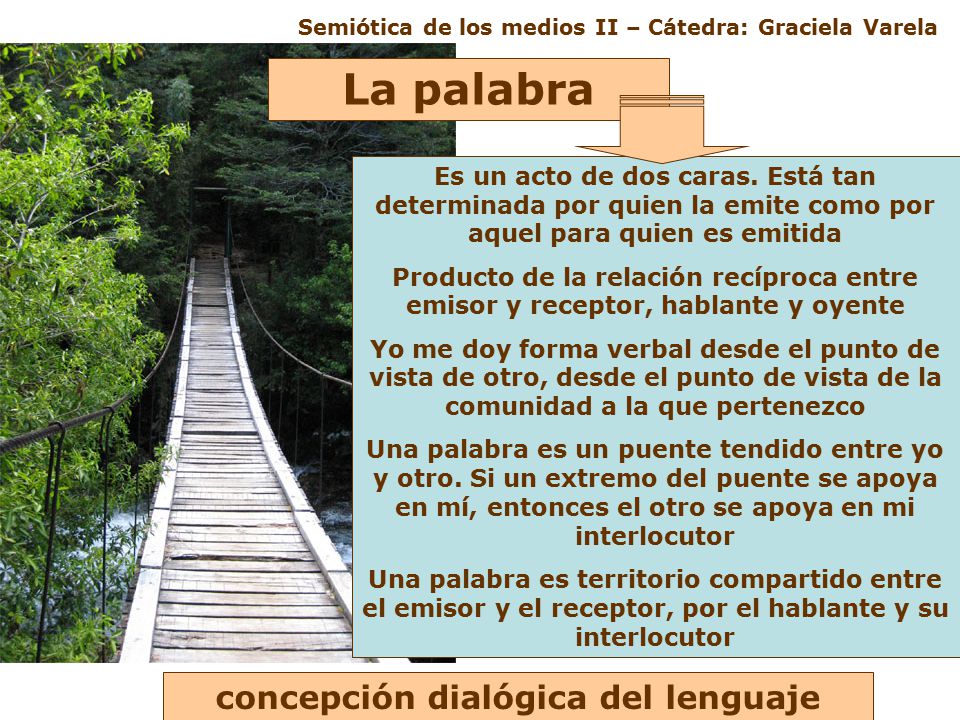 Semiótica de los medios II – Cátedra: Graciela Varela

La palabra

Es un acto de dos caras. Está tan determinada por quien la emite como por aquel para quien es emitida

Producto de la relación recíproca entre emisor y receptor, hablante y oyente

Yo me doy forma verbal desde el punto de vista de otro, desde el punto de vista de la comunidad a la que pertenezco

Una palabra es un puente tendido entre yo y otro. Si un extremo del puente se apoya en mí, entonces el otro se apoya en mi interlocutor

Una palabra es territorio compartido entre el emisor y el receptor, por el hablante y su interlocutor

concepción dialógica del lenguaje